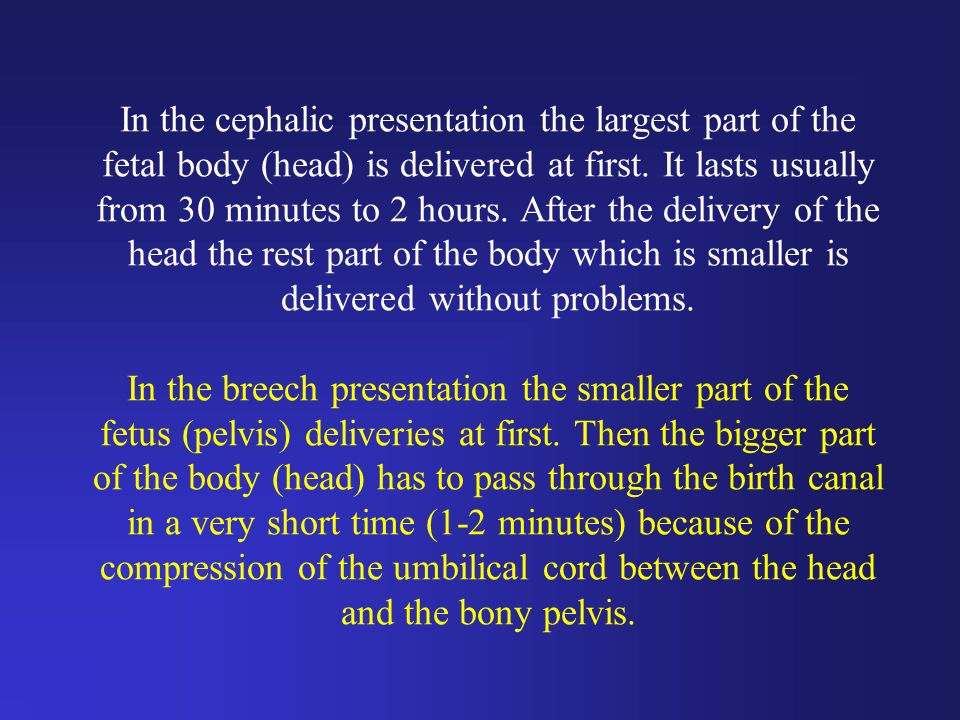 In the cephalic presentation the largest part of the fetal body (head) is delivered at first. It lasts usually from 30 minutes to 2 hours. After the delivery of the head the rest part of the body which is smaller is delivered without problems.

In the breech presentation the smaller part of the fetus (pelvis) deliveries at first. Then the bigger part of the body (head) has to pass through the birth canal in a very short time (1-2 minutes) because of the compression of the umbilical cord between the head and the bony pelvis.